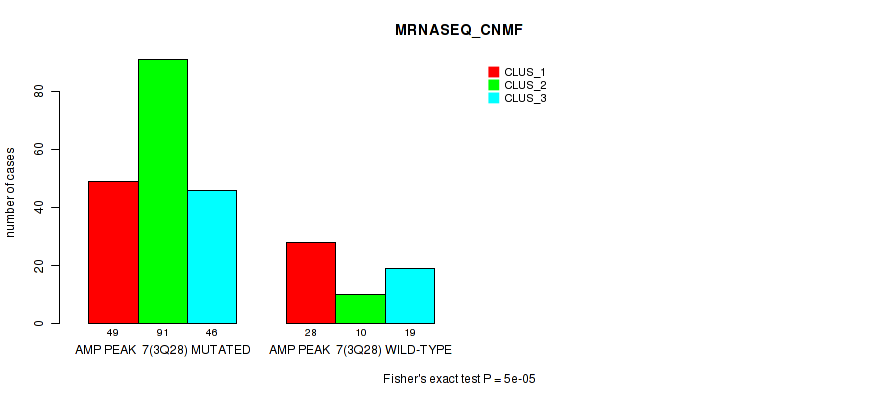 MRNASEQ_CNMF

CLUS_1
CLUS_2
CLUS_3

number of cases

0
20
40
60
80

49 91 46
AMP PEAK 7(3Q28) MUTATED

28 10 19
AMP PEAK 7(3Q28) WILD-TYPE

Fisher's exact test P = 5e-05